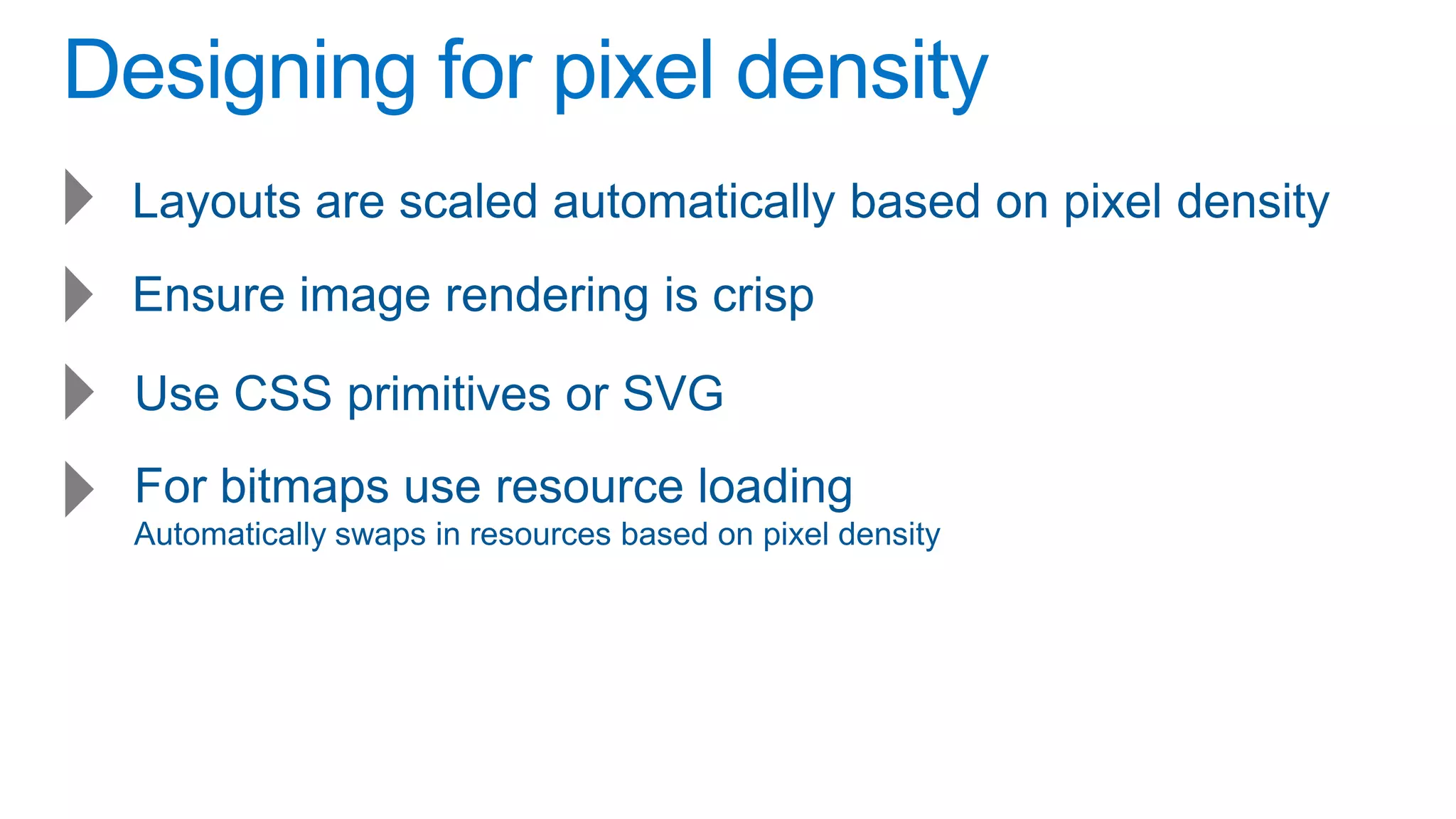 Designing for pixel density

Layouts are scaled automatically based on pixel density

Ensure image rendering is crisp

Use CSS primitives or SVG

For bitmaps use resource loading
Automatically swaps in resources based on pixel density